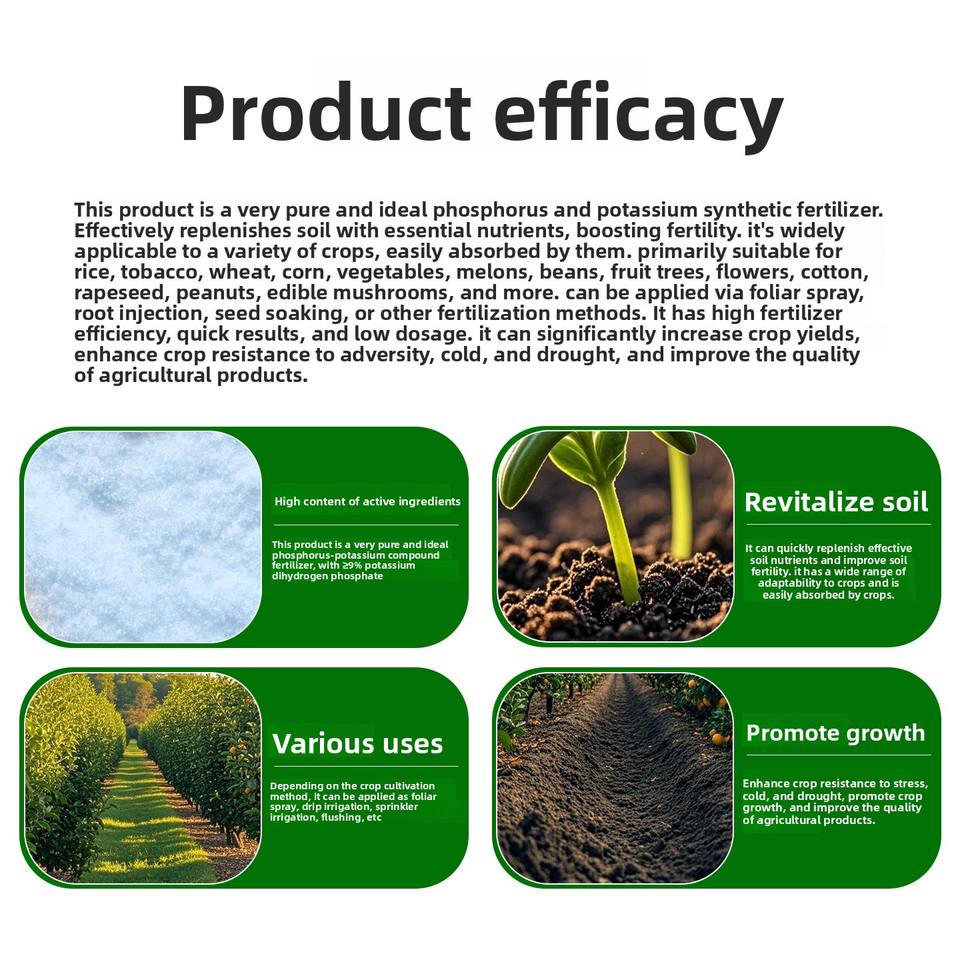 Product efficacy

This product is a very pure and ideal phosphorus and potassium synthetic fertilizer. Effectively replenishes soil with essential nutrients, boosting fertility. it's widely applicable to a variety of crops, easily absorbed by them. primarily suitable for rice, tobacco, wheat, corn, vegetables, melons, beans, fruit trees, flowers, cotton, rapeseed, peanuts, edible mushrooms, and more. can be applied via foliar spray, root injection, seed soaking, or other fertilization methods. It has high fertilizer efficiency, quick results, and low dosage. it can significantly increase crop yields, enhance crop resistance to adversity, cold, and drought, and improve the quality of agricultural products.

High content of active ingredients

This product is a very pure and ideal phosphorus-potassium compound fertilizer, with ≥9% potassium dihydrogen phosphate

Revitalize soil

It can quickly replenish effective soil nutrients and improve soil fertility. it has a wide range of adaptability to crops and is easily absorbed by crops.

Various uses

Depending on the crop cultivation method, it can be applied as foliar spray, drip irrigation, sprinkler irrigation, flushing, etc

Promote growth

Enhance crop resistance to stress, cold, and drought, promote crop growth, and improve the quality of agricultural products.